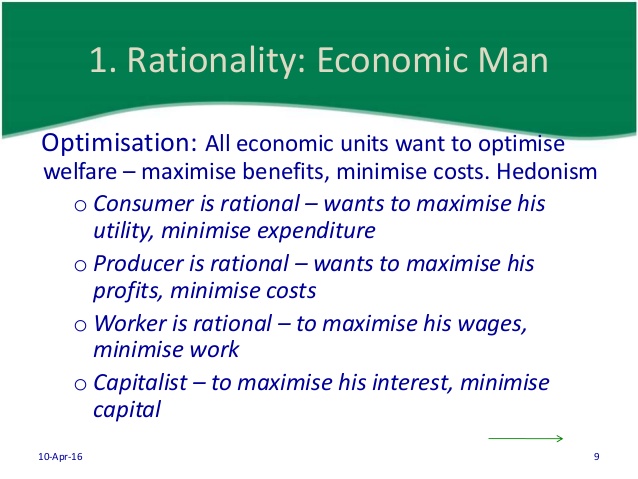 1. Rationality: Economic Man

Optimisation: All economic units want to optimise welfare – maximise benefits, minimise costs. Hedonism

o Consumer is rational – wants to maximise his utility, minimise expenditure

o Producer is rational – wants to maximise his profits, minimise costs

o Worker is rational – to maximise his wages, minimise work

o Capitalist – to maximise his interest, minimise capital

10-Apr-16

9